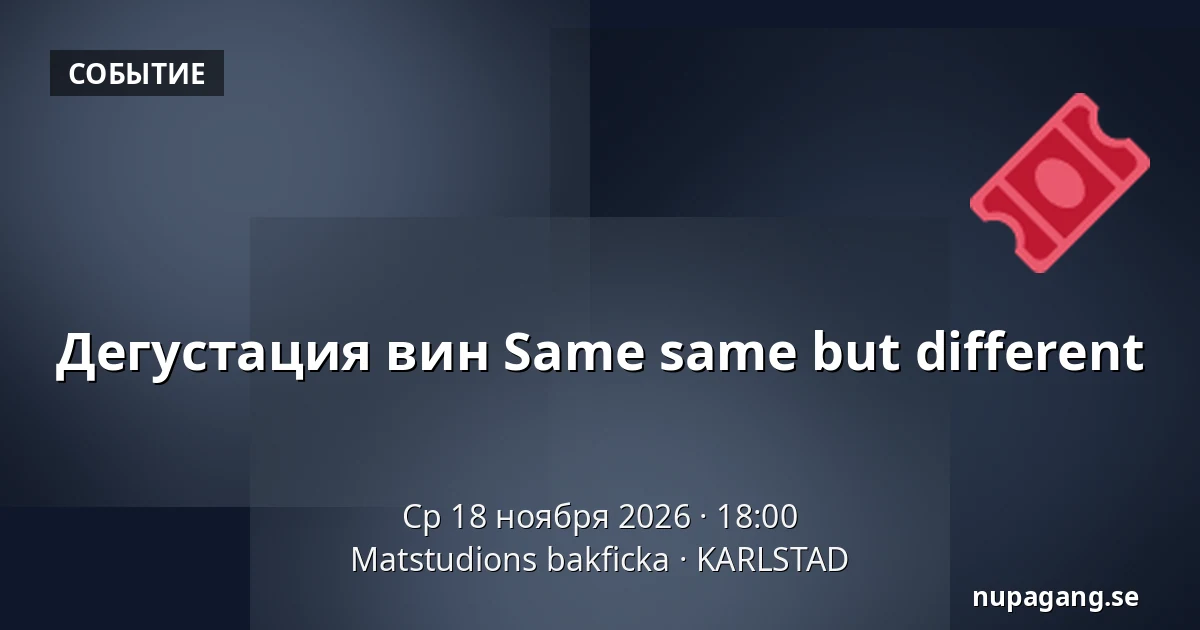 СОБЫТИЕ

Дегустация вин Same same but different

Ср 18 ноября 2026 · 18:00
Matstudions bakficka · KARLSTAD

nupagang.se